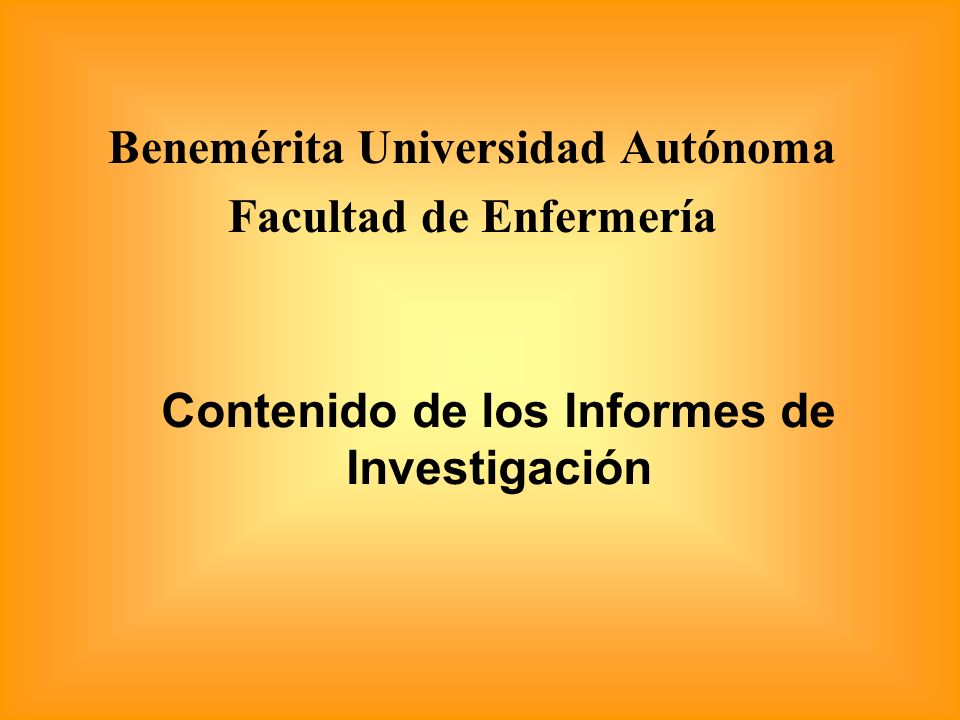 Benemérita Universidad Autónoma
Facultad de Enfermería

Contenido de los Informes de Investigación